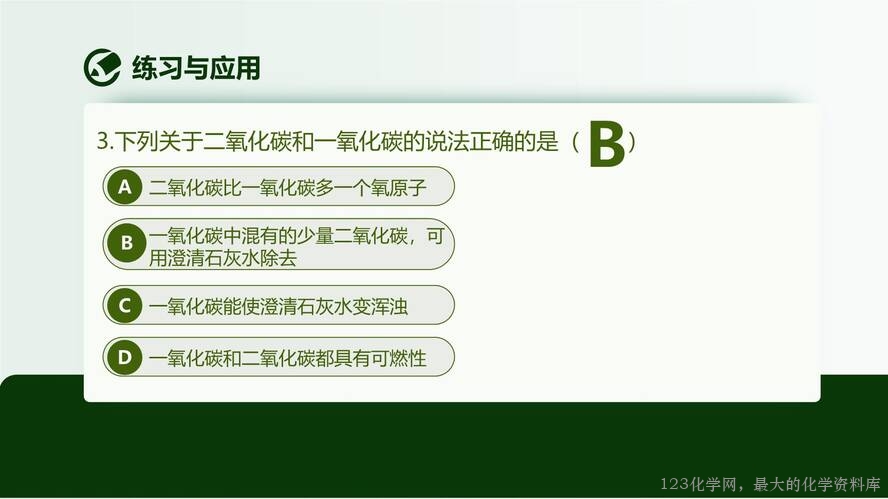 练习与应用

3.下列关于二氧化碳和一氧化碳的说法正确的是（ B ）

A 二氧化碳比一氧化碳多一个氧原子

B 一氧化碳中混有的少量二氧化碳，可用澄清石灰水除去

C 一氧化碳能使澄清石灰水变浑浊

D 一氧化碳和二氧化碳都具有可燃性

123化学网，最大的化学资料库